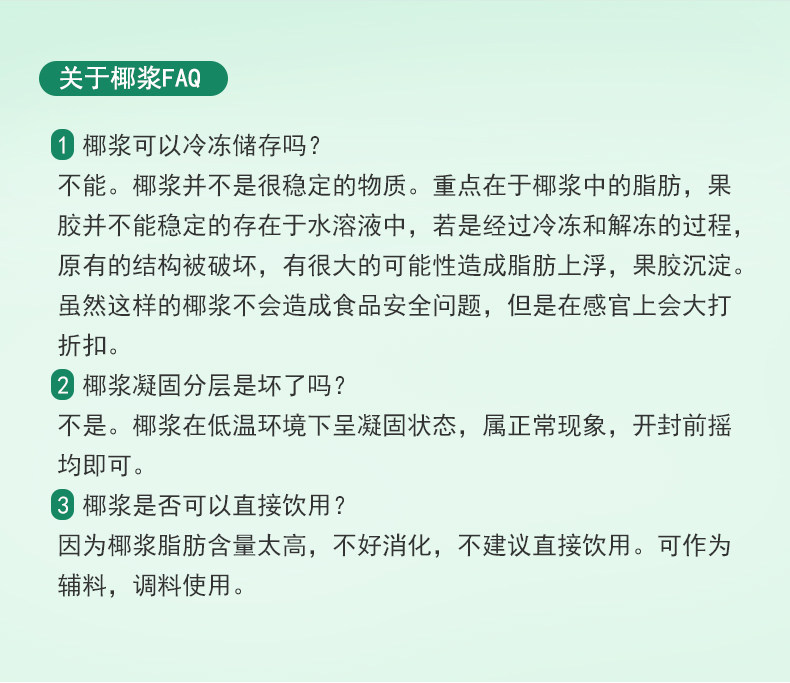 关于椰浆FAQ

1 椰浆可以冷冻储存吗？
不能。椰浆并不是很稳定的物质。重点在于椰浆中的脂肪，果胶并不能稳定的存在于水溶液中，若是经过冷冻和解冻的过程，原有的结构被破坏，有很大的可能性造成脂肪上浮，果胶沉淀。虽然这样的椰浆不会造成食品安全问题，但是在感官上会大打折扣。

2 椰浆凝固分层是坏了吗？
不是。椰浆在低温环境下呈凝固状态，属正常现象，开封前摇均即可。

3 椰浆是否可以直接饮用？
因为椰浆脂肪含量太高，不好消化，不建议直接饮用。可作为辅料，调料使用。